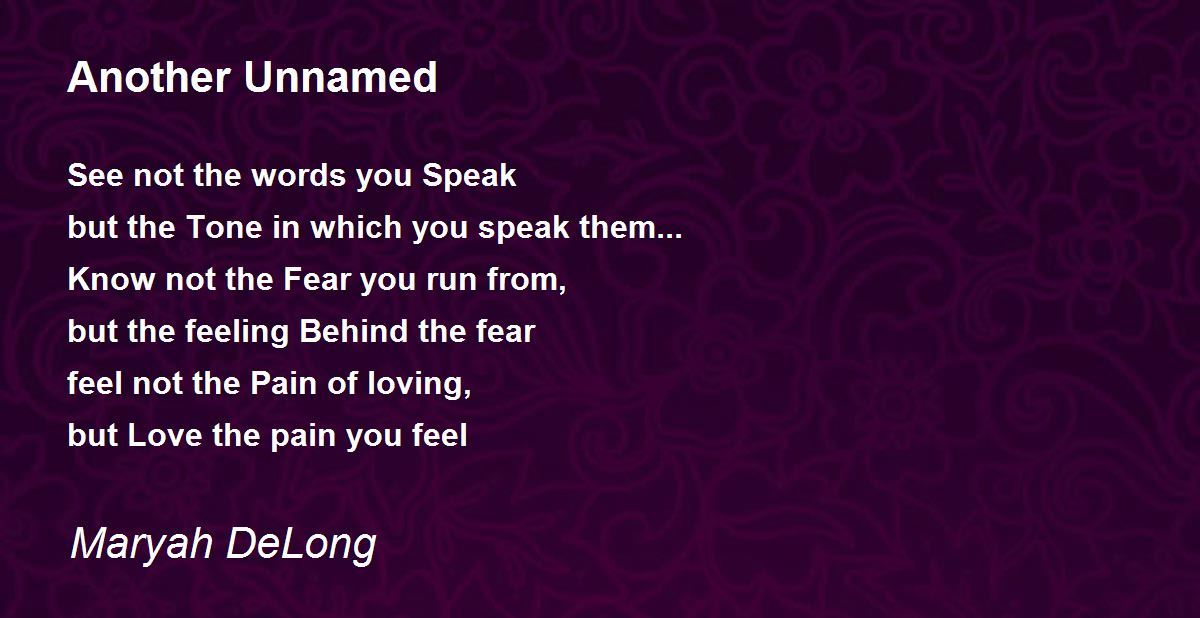 Another Unnamed

See not the words you Speak
but the Tone in which you speak them...
Know not the Fear you run from,
but the feeling Behind the fear
feel not the Pain of loving,
but Love the pain you feel

Maryah DeLong